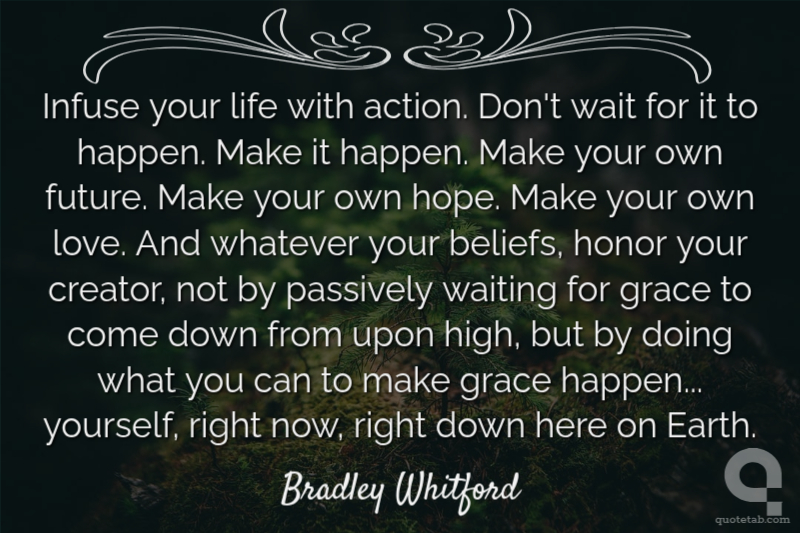 Infuse your life with action. Don't wait for it to happen. Make it happen. Make your own future. Make your own hope. Make your own love. And whatever your beliefs, honor your creator, not by passively waiting for grace to come down from upon high, but by doing what you can to make grace happen... yourself, right now, right down here on Earth.

Bradley Whitford

quotetab.com